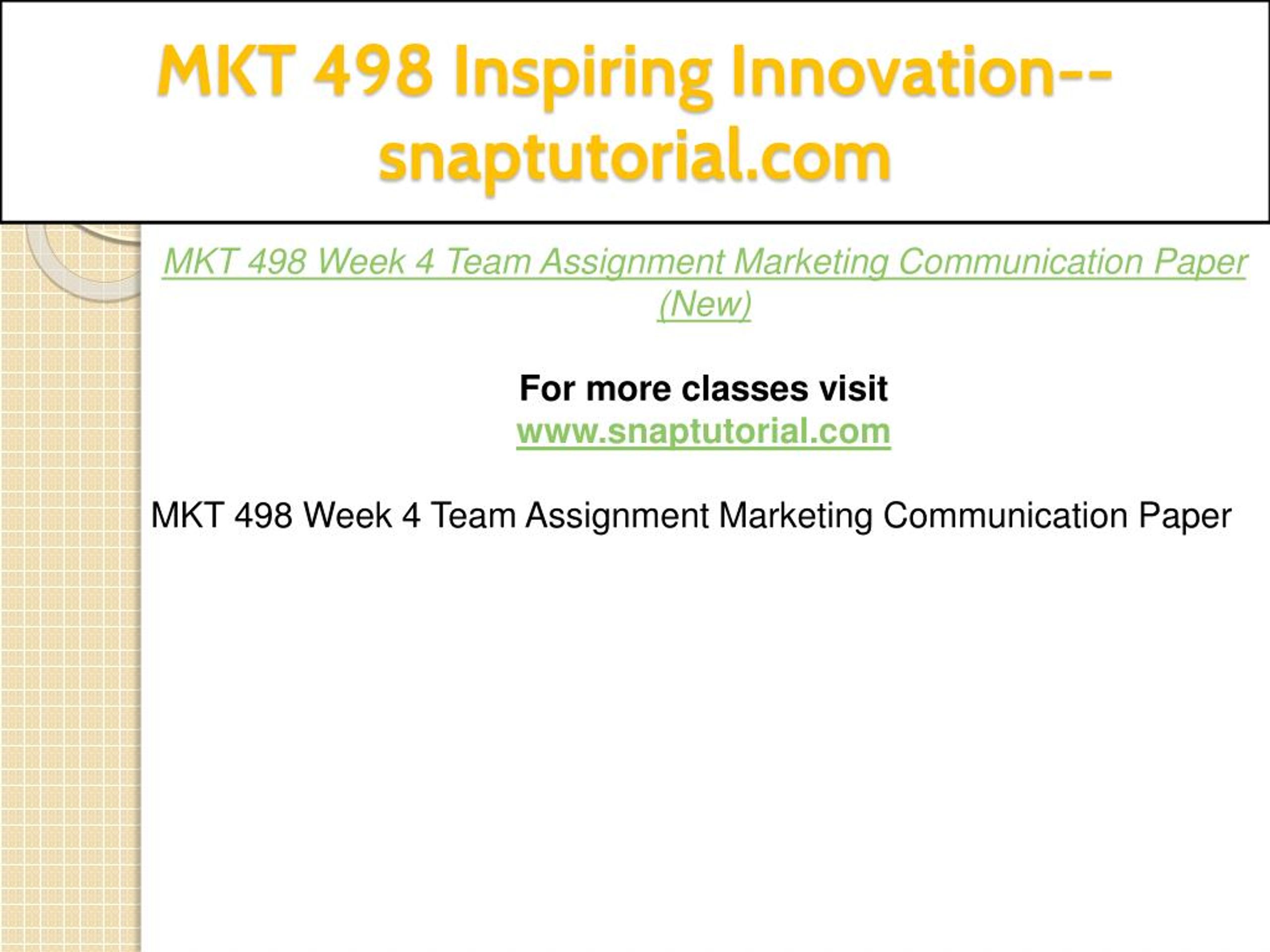 MKT 498 Inspiring Innovation--snaptutorial.com

MKT 498 Week 4 Team Assignment Marketing Communication Paper (New)

For more classes visit
www.snaptutorial.com

MKT 498 Week 4 Team Assignment Marketing Communication Paper